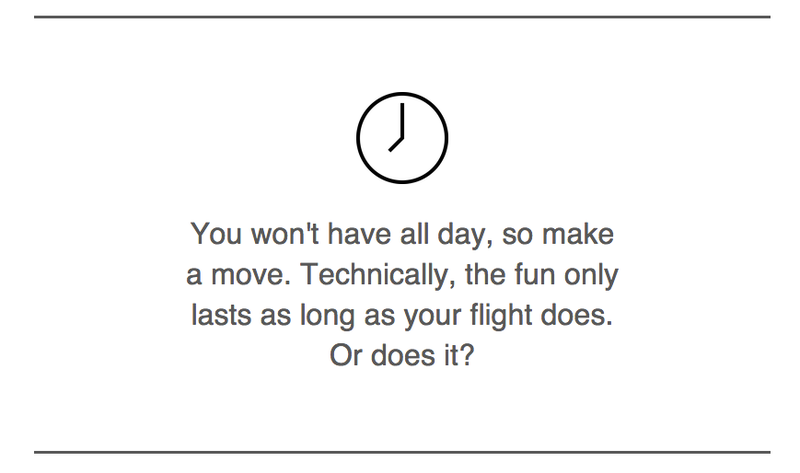 You won't have all day, so make a move. Technically, the fun only lasts as long as your flight does. Or does it?